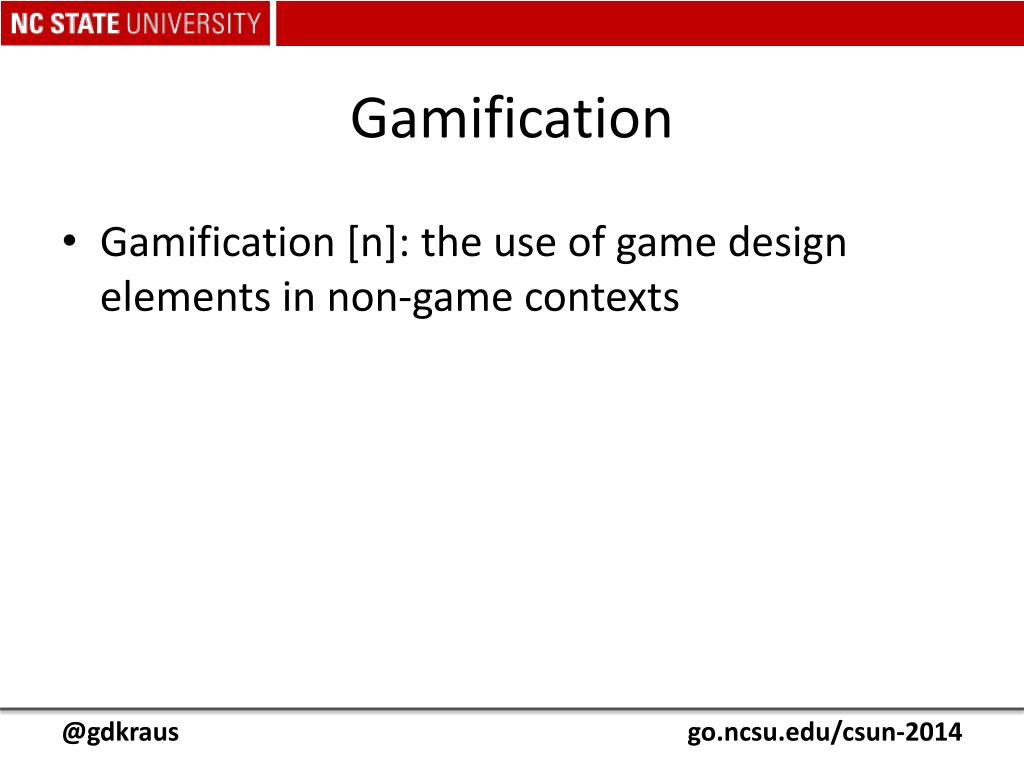 NC STATE UNIVERSITY

Gamification

• Gamification [n]: the use of game design elements in non-game contexts

@gdkraus

go.ncsu.edu/csun-2014